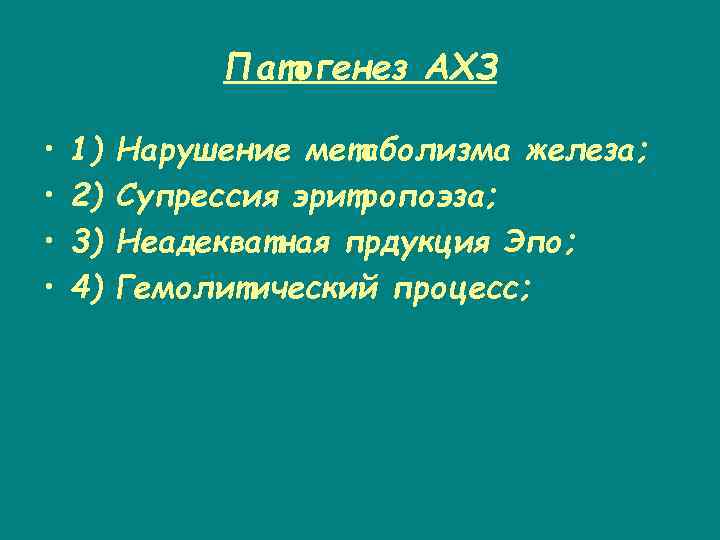 Патогенез АХЗ

• 1) Нарушение метаболизма железа;
• 2) Супрессия эритропоэза;
• 3) Неадекватная прдукция Эпо;
• 4) Гемолитический процесс;